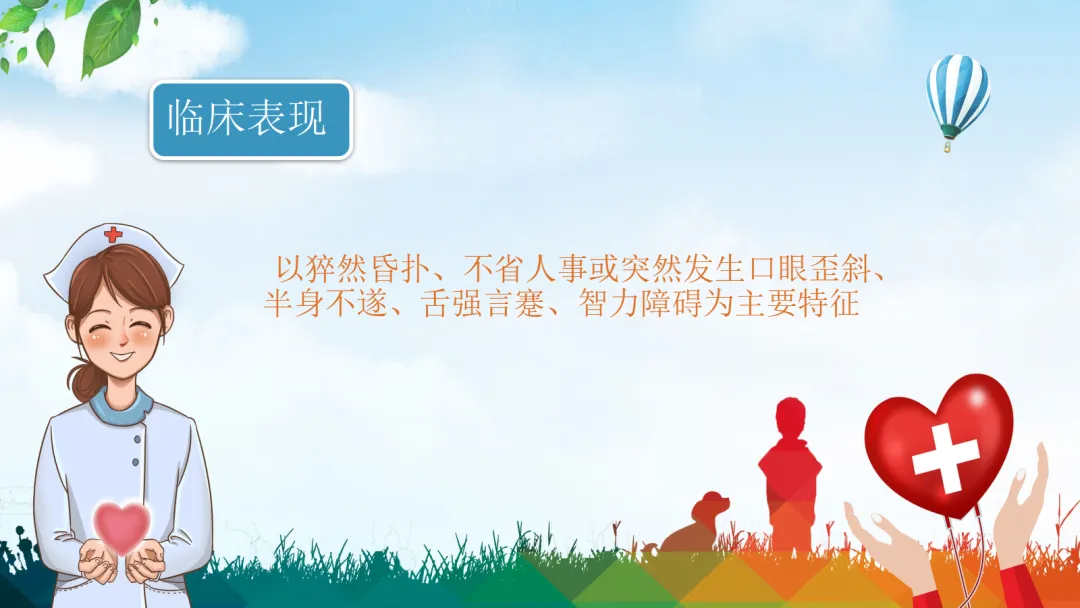 临床表现

以猝然昏扑、不省人事或突然发生口眼歪斜、半身不遂、舌强言蹇、智力障碍为主要特征